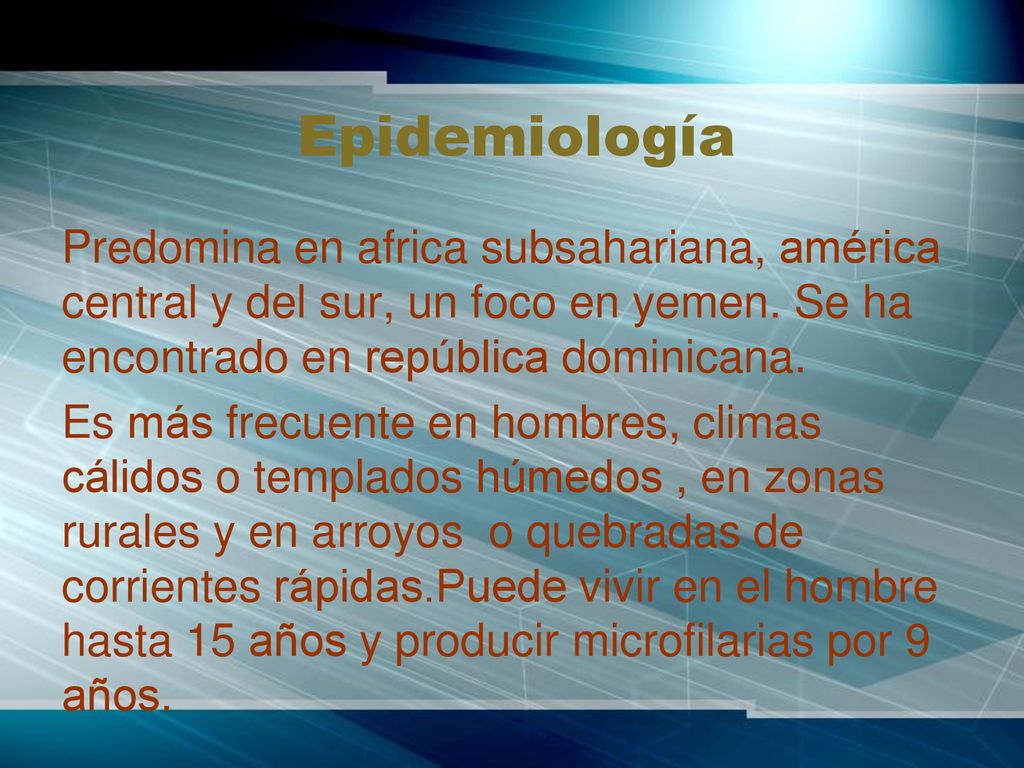 Epidemiología

Predomina en africa subsahariana, américa central y del sur, un foco en yemen. Se ha encontrado en república dominicana.

Es más frecuente en hombres, climas cálidos o templados húmedos , en zonas rurales y en arroyos o quebradas de corrientes rápidas.Puede vivir en el hombre hasta 15 años y producir microfilarias por 9 años.